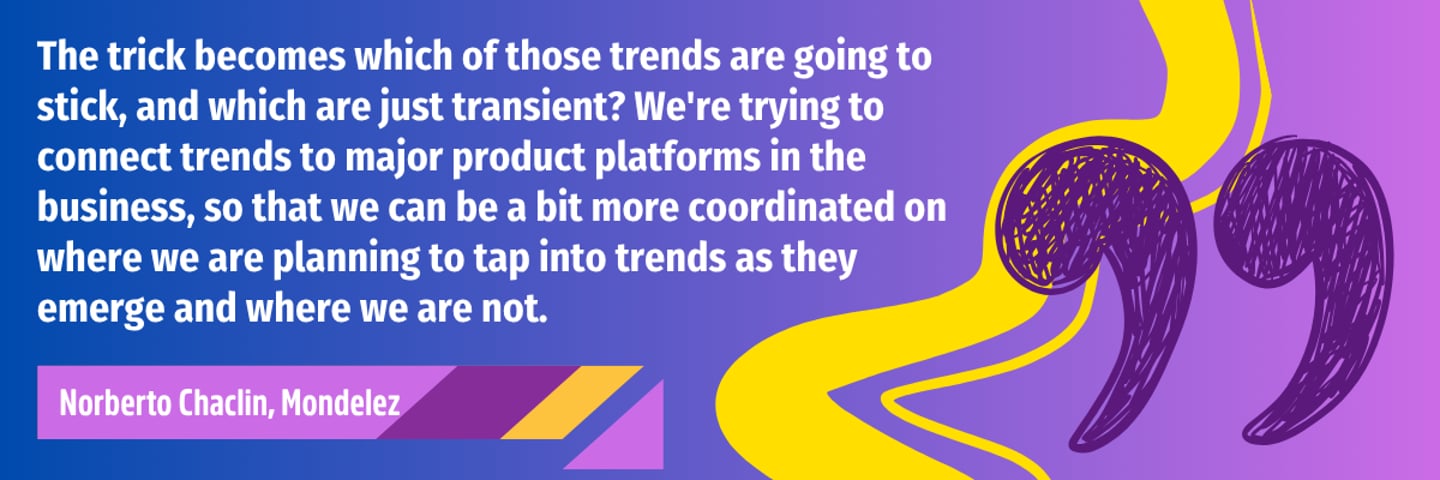 The trick becomes which of those trends are going to stick, and which are just transient? We're trying to connect trends to major product platforms in the business, so that we can be a bit more coordinated on where we are planning to tap into trends as they emerge and where we are not.

Norberto Chaclin, Mondelez